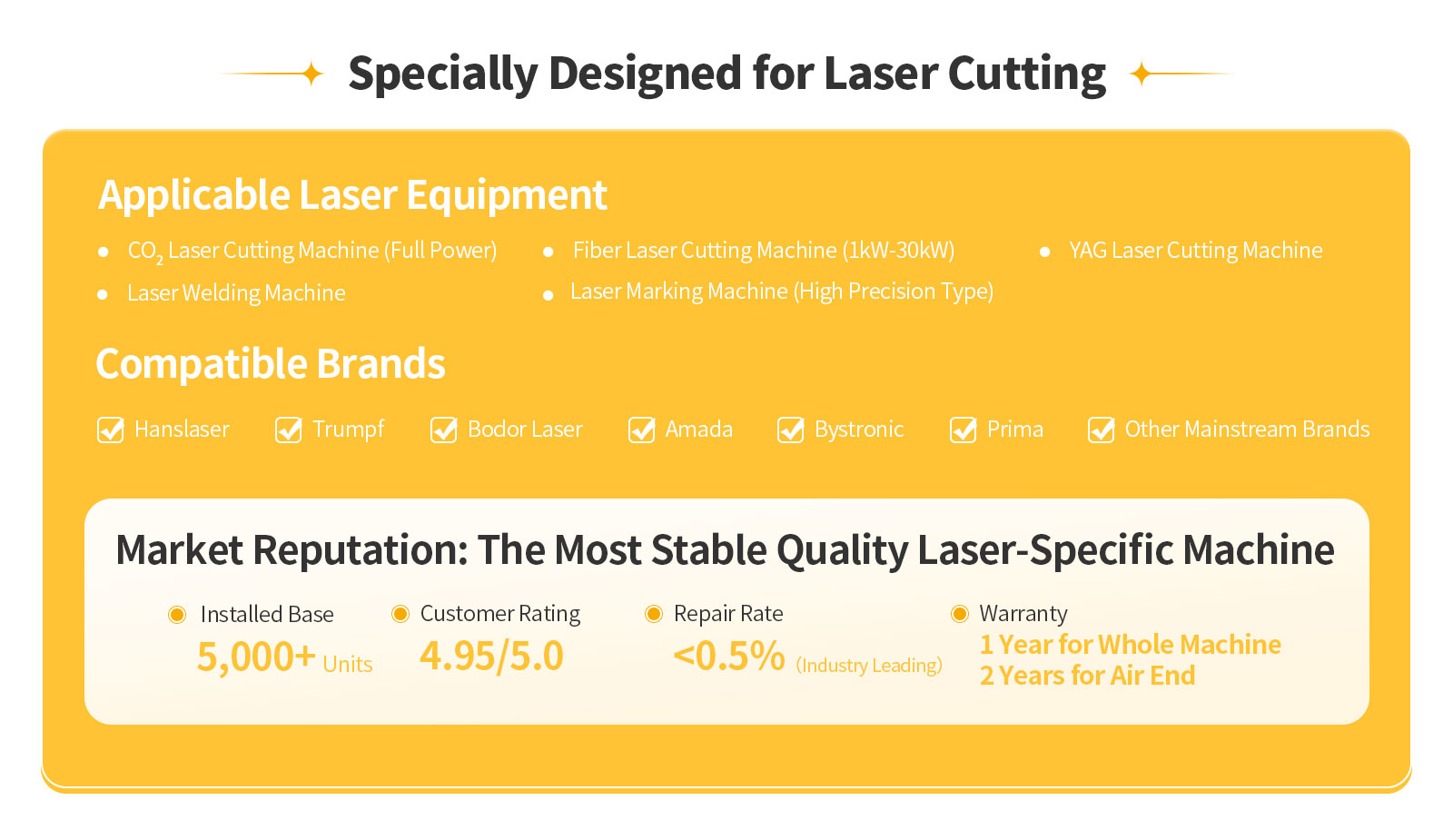 Specially Designed for Laser Cutting

Applicable Laser Equipment

- $CO_2$ Laser Cutting Machine (Full Power)
- Fiber Laser Cutting Machine (1kW-30kW)
- YAG Laser Cutting Machine
- Laser Welding Machine
- Laser Marking Machine (High Precision Type)

Compatible Brands

Hanslaser Trumpf Bodor Laser Amada Bystronic Prima Other Mainstream Brands

Market Reputation: The Most Stable Quality Laser-Specific Machine

Installed Base
5,000+ Units

Customer Rating
4.95/5.0

Repair Rate
<0.5% (Industry Leading)

Warranty
1 Year for Whole Machine
2 Years for Air End